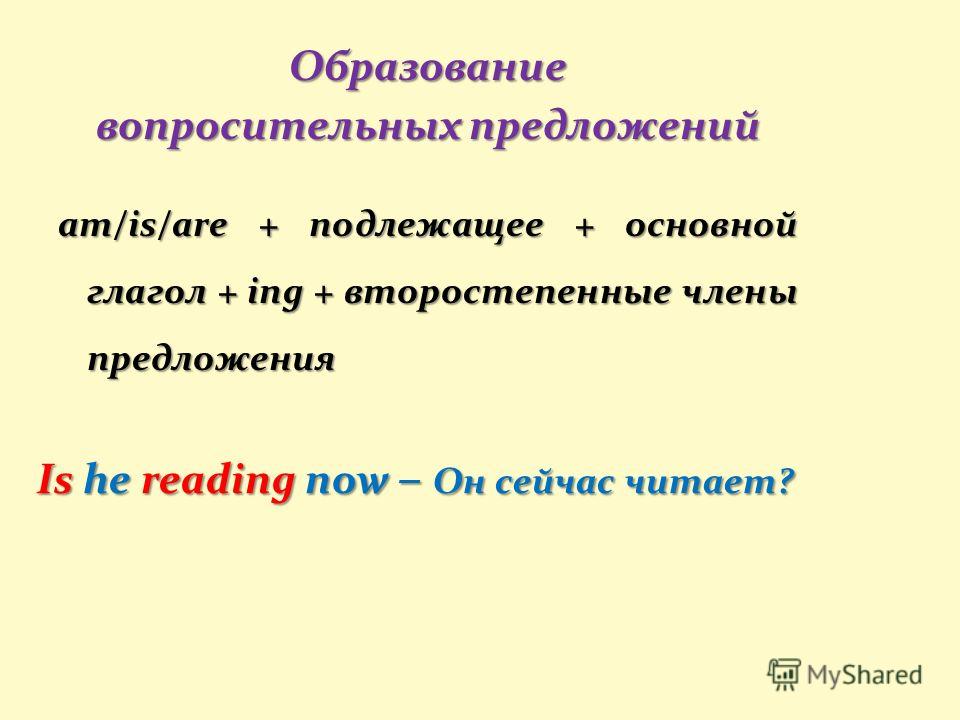 Образование вопросительных предложений

am/is/are + подлежащее + основной глагол + ing + второстепенные члены предложения

Is he reading now – Он сейчас читает?

MyShared